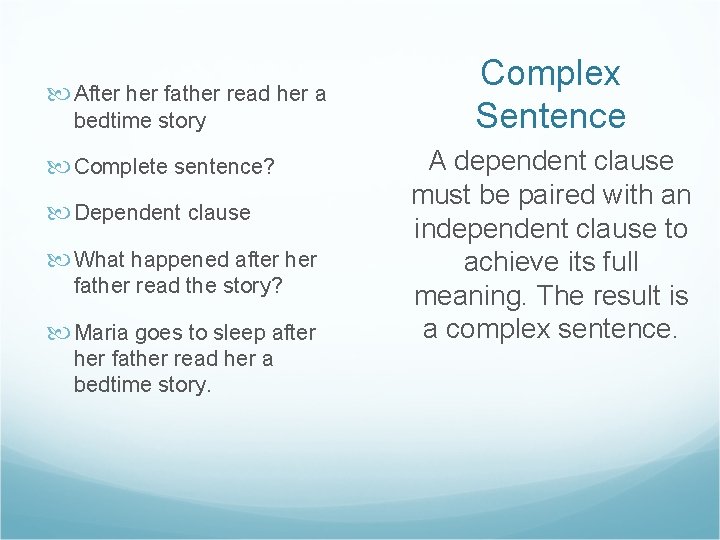 After her father read her a bedtime story

Complete sentence?

Dependent clause

What happened after her father read the story?

Maria goes to sleep after her father read her a bedtime story.

Complex Sentence

A dependent clause must be paired with an independent clause to achieve its full meaning. The result is a complex sentence.